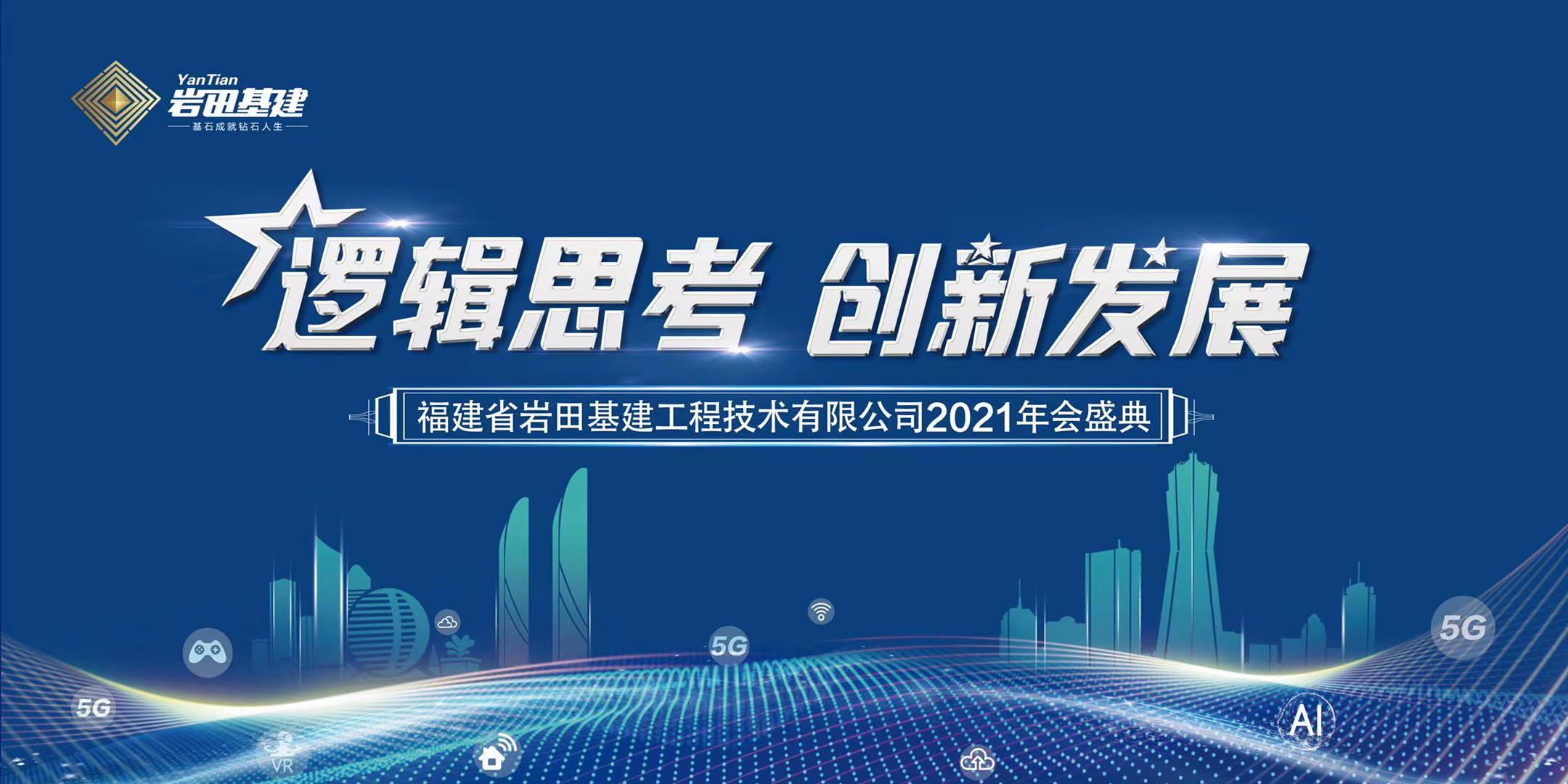 YanTian
岩田基建
基石成就钻石人生

逻辑思考 创新发展

福建省岩田基建工程技术有限公司2021年会盛典

5G

5G

5G

VR

AI